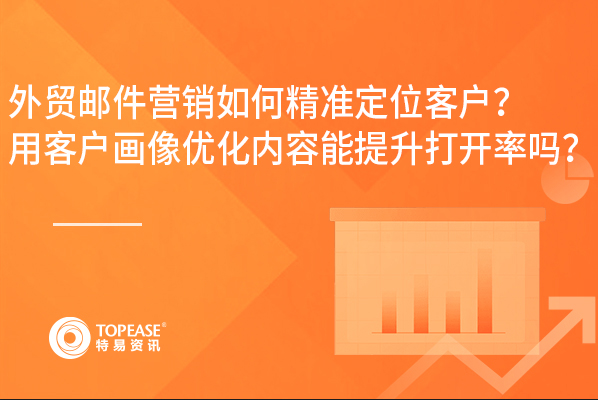 外贸邮件营销如何精准定位客户？
用客户画像优化内容能提升打开率吗？

TOPEASE®
特易资讯